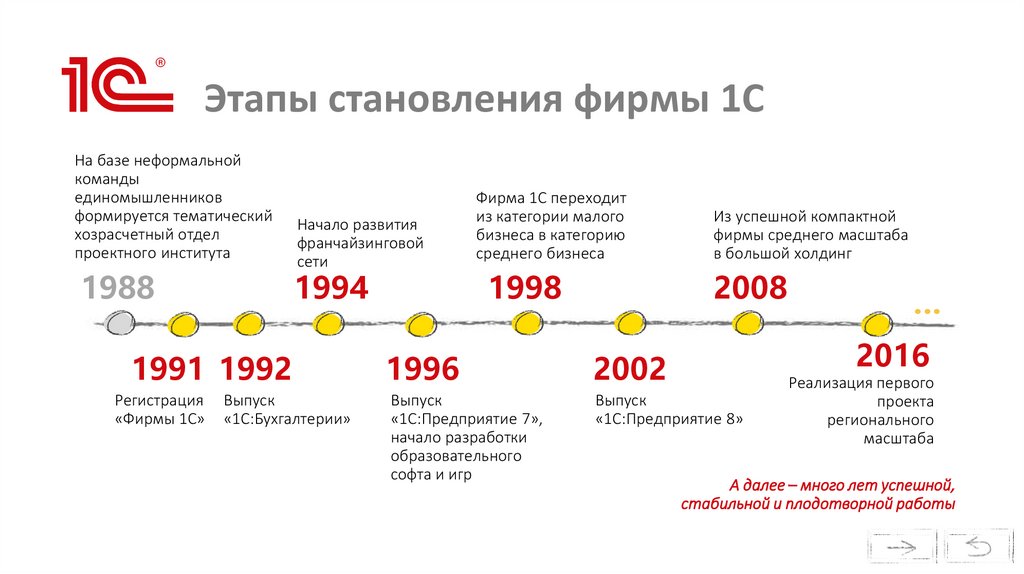 1С®

Этапы становления фирмы 1С

На базе неформальной команды единомышленников формируется тематический хозрасчетный отдел проектного института

1988

Начало развития франчайзинговой сети

1994

Фирма 1С переходит из категории малого бизнеса в категорию среднего бизнеса

1998

Из успешной компактной фирмы среднего масштаба в большой холдинг

2008

...

1991

Регистрация «Фирмы 1С»

1992

Выпуск «1С:Бухгалтерии»

1996

Выпуск «1С:Предприятие 7», начало разработки образовательного софта и игр

2002

Выпуск «1С:Предприятие 8»

2016

Реализация первого проекта регионального масштаба

А далее – много лет успешной, стабильной и плодотворной работы